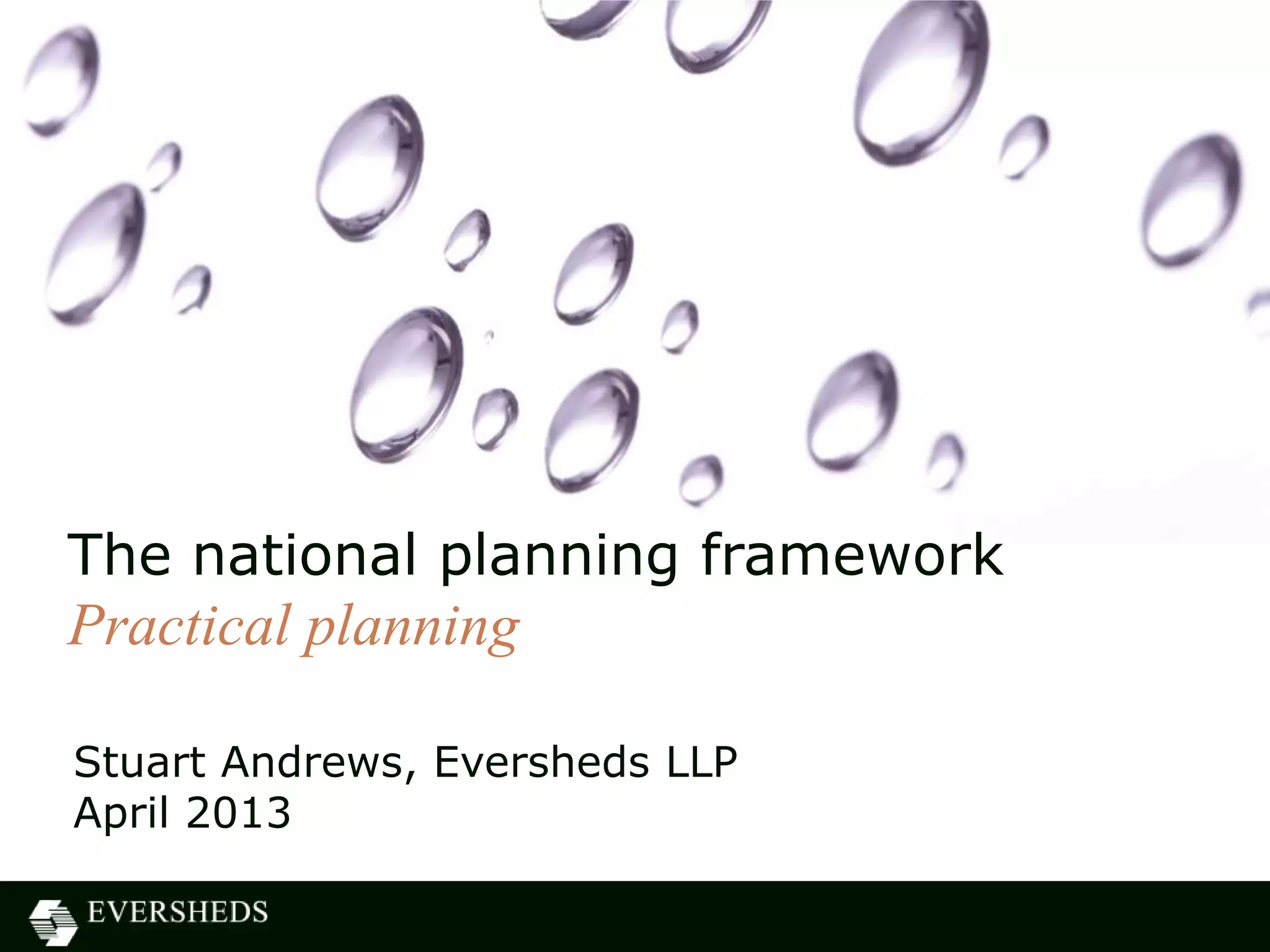 The national planning framework
Practical planning

Stuart Andrews, Eversheds LLP
April 2013

EVERSHEDS